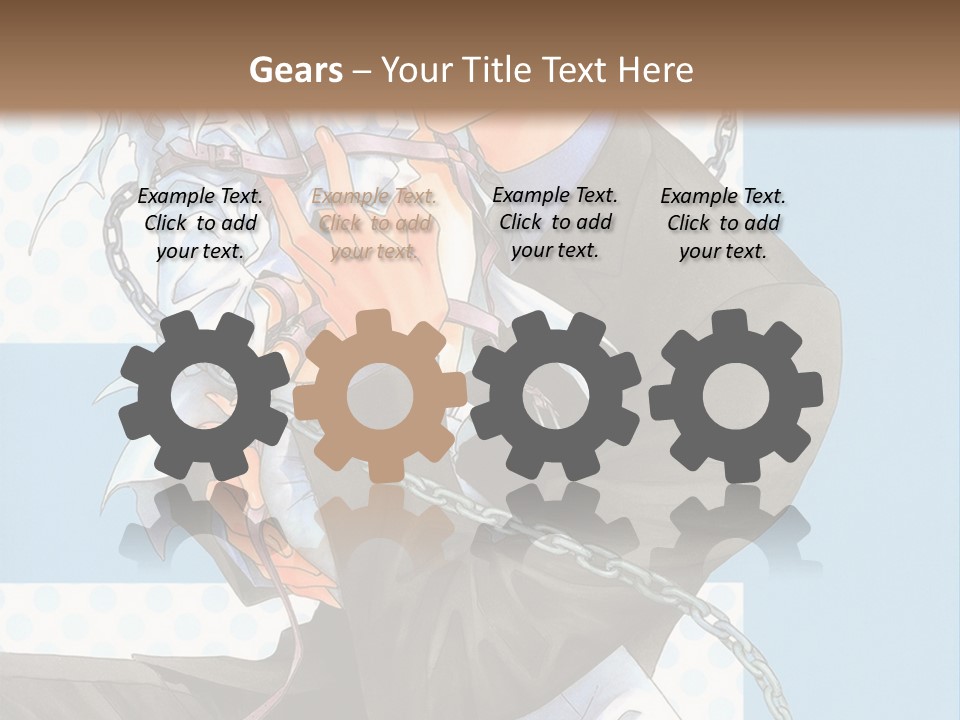 Gears – Your Title Text Here

Example Text. Click to add your text.

Example Text. Click to add your text.

Example Text. Click to add your text.

Example Text. Click to add your text.